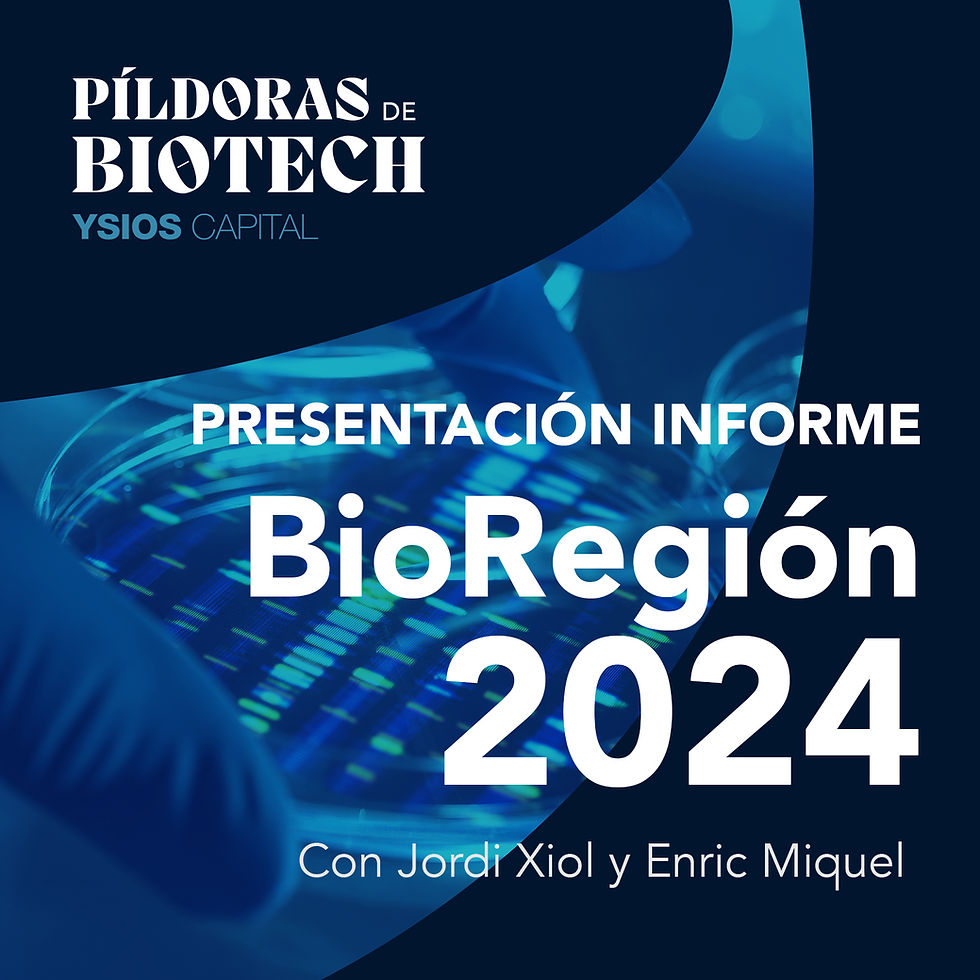 PÍLDORAS DE BIOTECH
YSIOS CAPITAL

PRESENTACIÓN INFORME
BioRegión
2024

Con Jordi Xiol y Enric Miquel